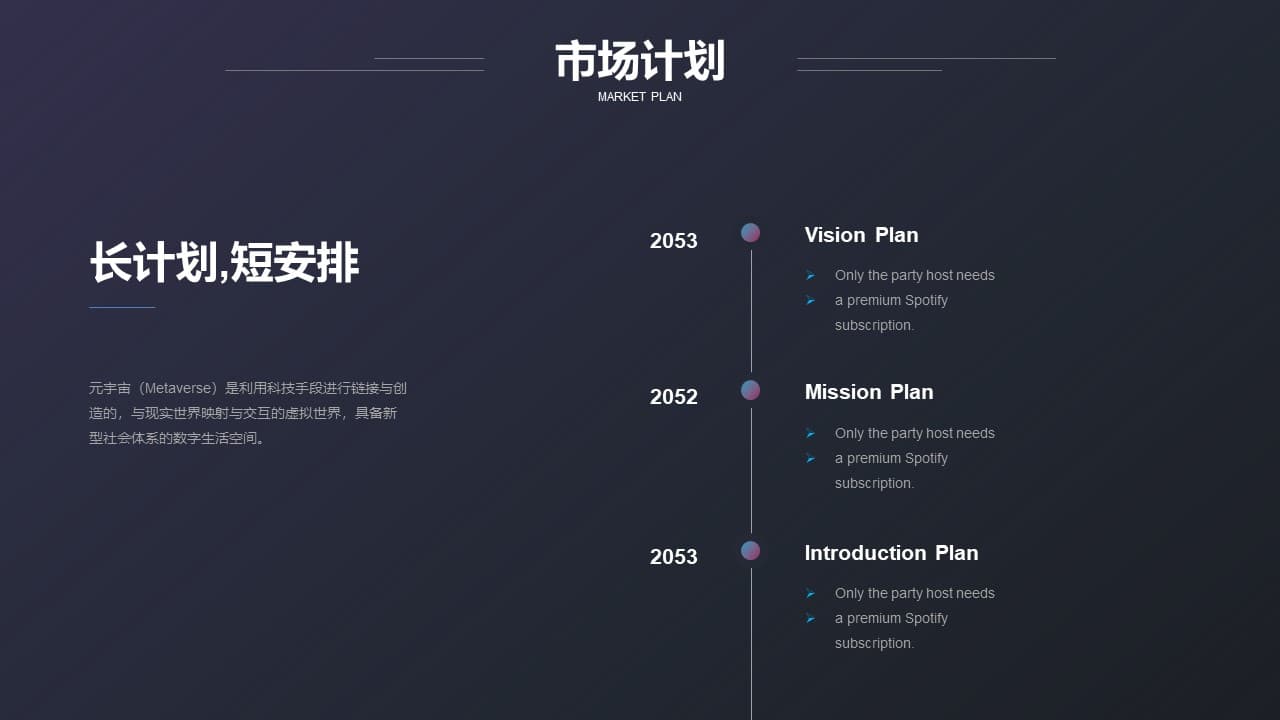 市场计划
MARKET PLAN

长计划,短安排

元宇宙（Metaverse）是利用科技手段进行链接与创造的，与现实世界映射与交互的虚拟世界，具备新型社会体系的数字生活空间。

2053
Vision Plan
➢ Only the party host needs
➢ a premium Spotify subscription.

2052
Mission Plan
➢ Only the party host needs
➢ a premium Spotify subscription.

2053
Introduction Plan
➢ Only the party host needs
➢ a premium Spotify subscription.